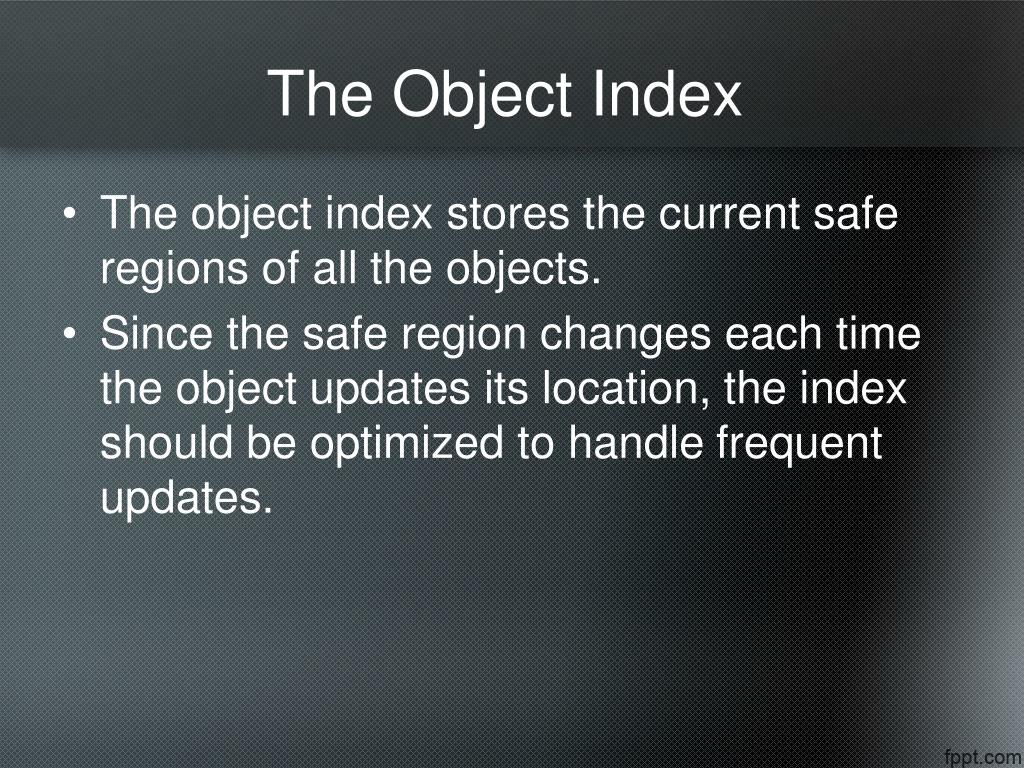 The Object Index

• The object index stores the current safe regions of all the objects.
• Since the safe region changes each time the object updates its location, the index should be optimized to handle frequent updates.

fppt.com